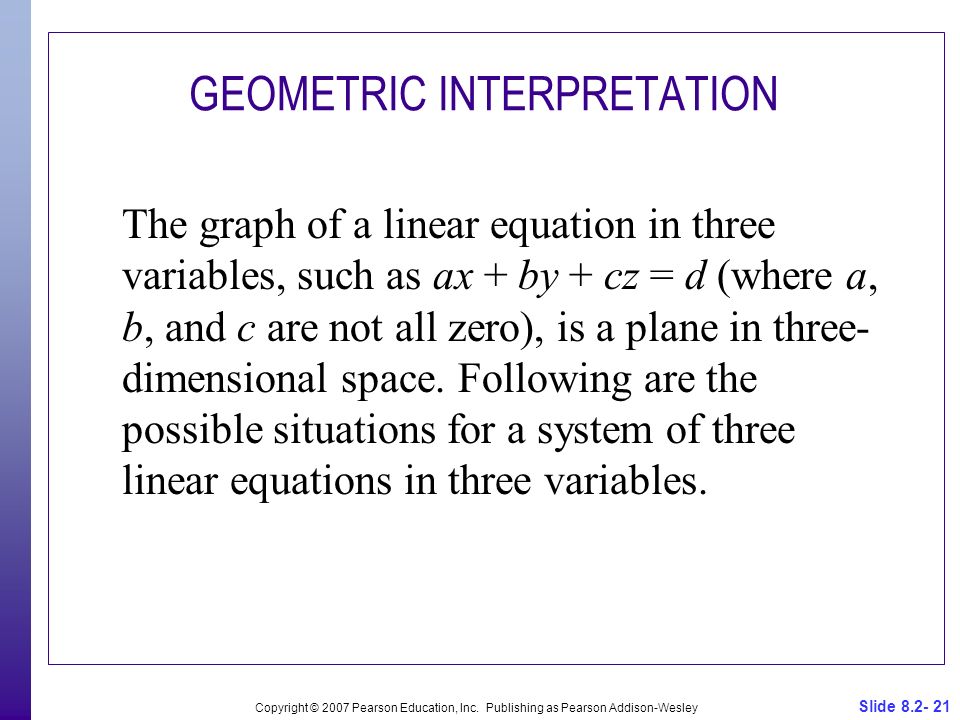 GEOMETRIC INTERPRETATION

The graph of a linear equation in three variables, such as $ax + by + cz = d$ (where $a$, $b$, and $c$ are not all zero), is a plane in three-dimensional space. Following are the possible situations for a system of three linear equations in three variables.

Copyright © 2007 Pearson Education, Inc. Publishing as Pearson Addison-Wesley

Slide 8.2- 21